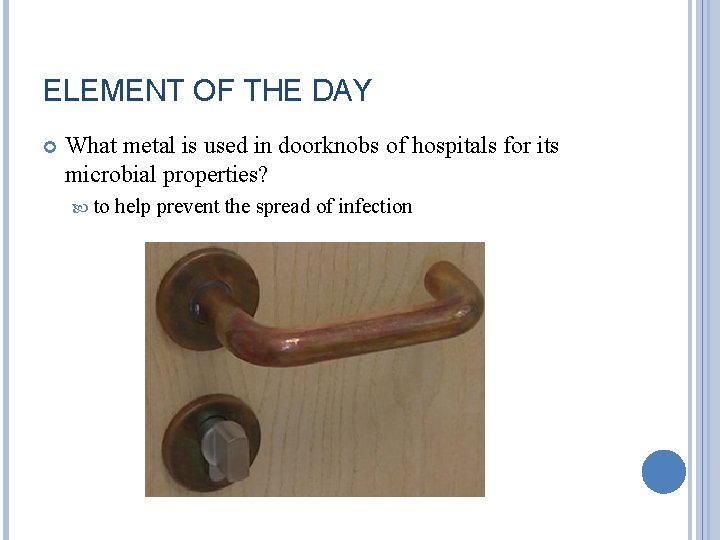 ELEMENT OF THE DAY

What metal is used in doorknobs of hospitals for its microbial properties?

to help prevent the spread of infection